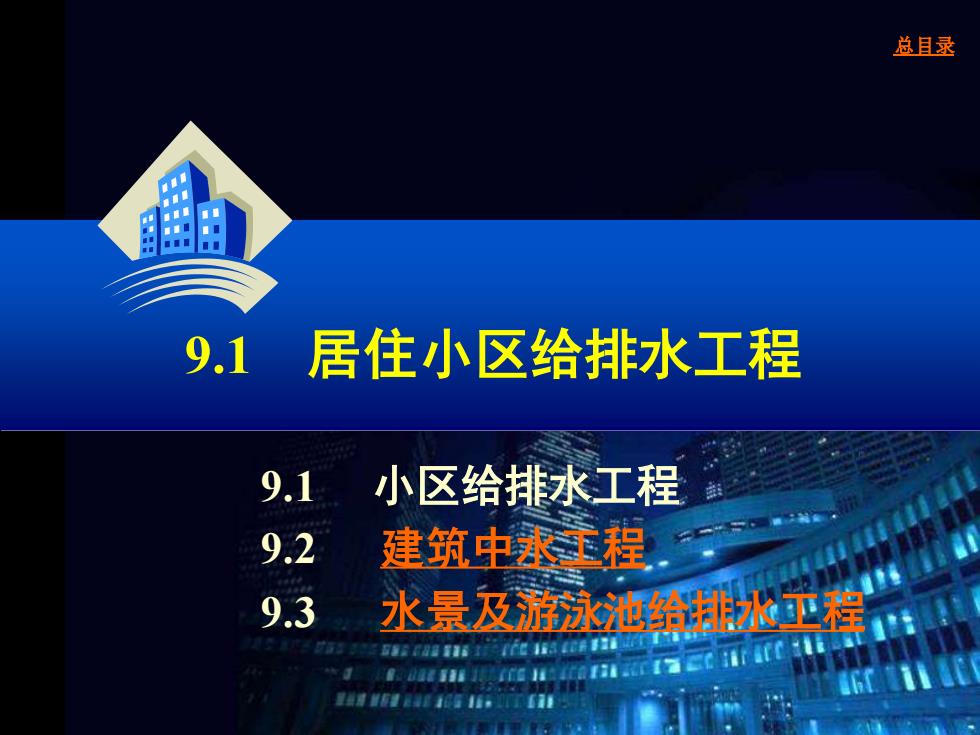 总目录

9.1 居住小区给排水工程

9.1 小区给排水工程
9.2 建筑中水工程
9.3 水景及游泳池给排水工程